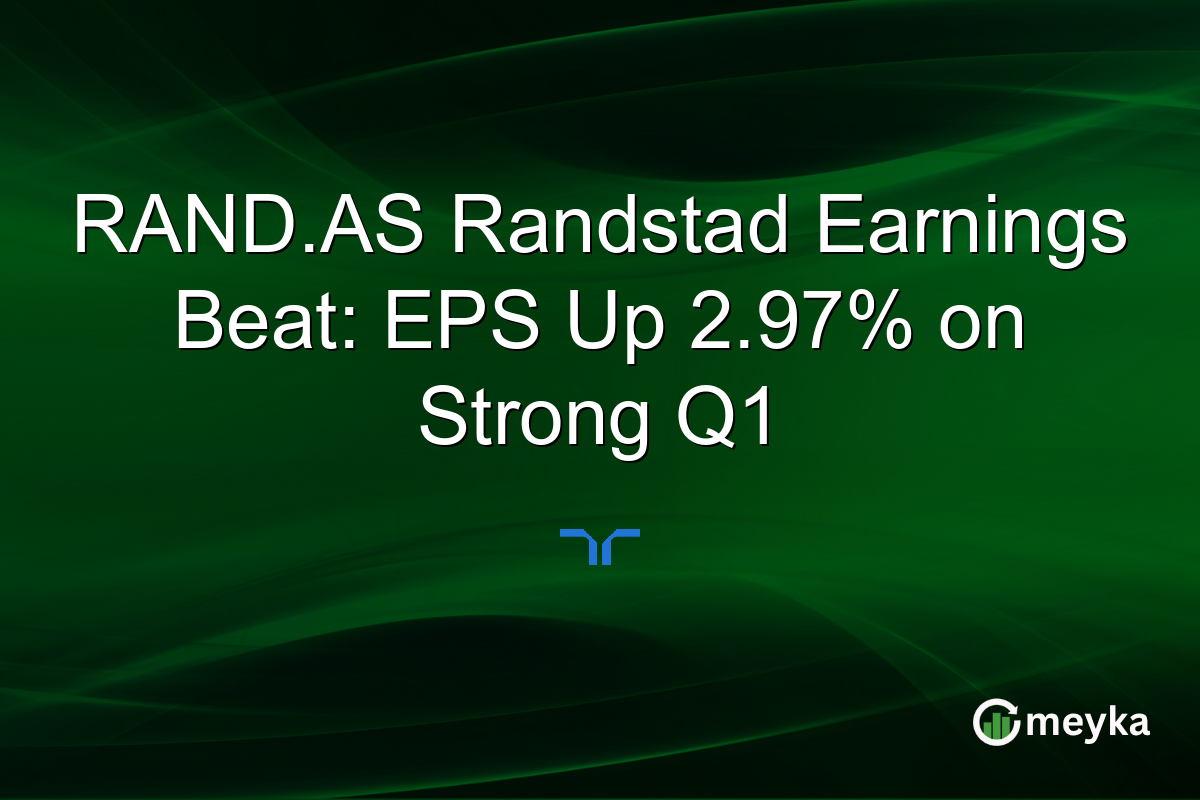 RAND.AS Randstad Earnings Beat: EPS Up 2.97% on Strong Q1

meyka